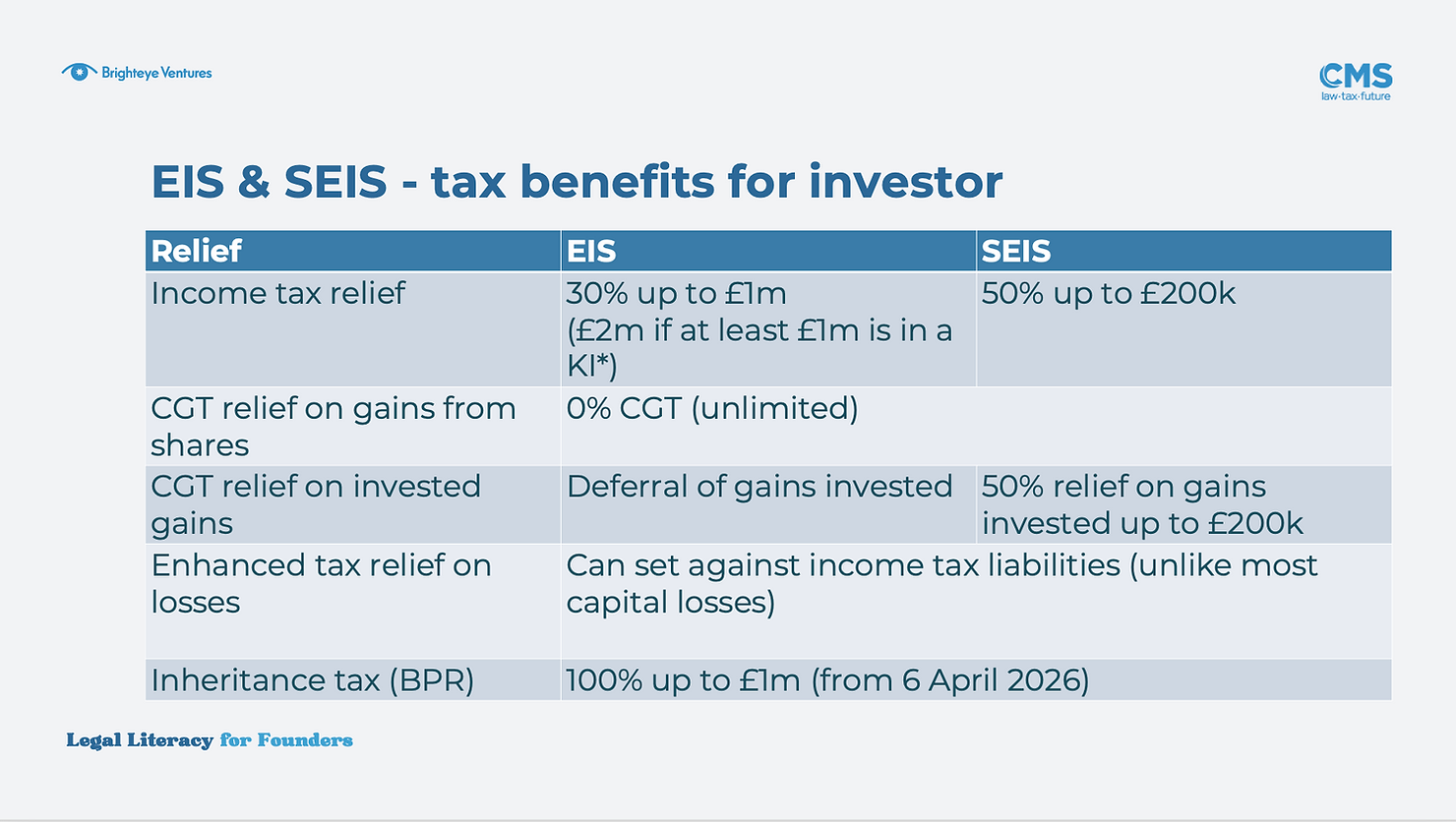 Brighteye Ventures

CMS
law·tax·future

EIS & SEIS - tax benefits for investor

| Relief | EIS | SEIS |
|---|---|---|
| Income tax relief | 30% up to £1m (£2m if at least £1m is in a KI*) | 50% up to £200k |
| CGT relief on gains from shares | 0% CGT (unlimited) | |
| CGT relief on invested gains | Deferral of gains invested | 50% relief on gains invested up to £200k |
| Enhanced tax relief on losses | Can set against income tax liabilities (unlike most capital losses) | |
| Inheritance tax (BPR) | 100% up to £1m (from 6 April 2026) | |

Legal Literacy for Founders